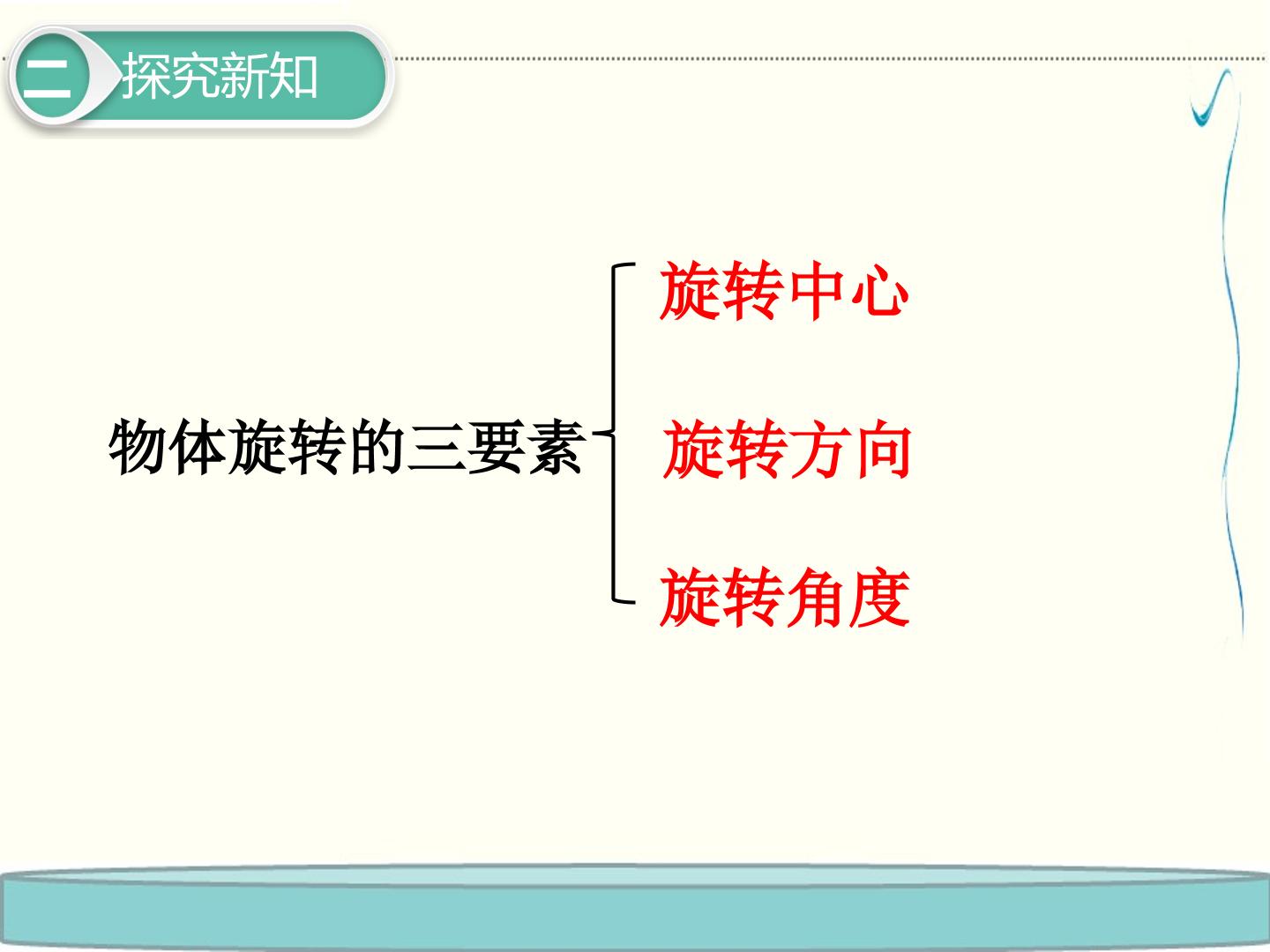 二 探究新知

物体旋转的三要素

旋转中心

旋转方向

旋转角度